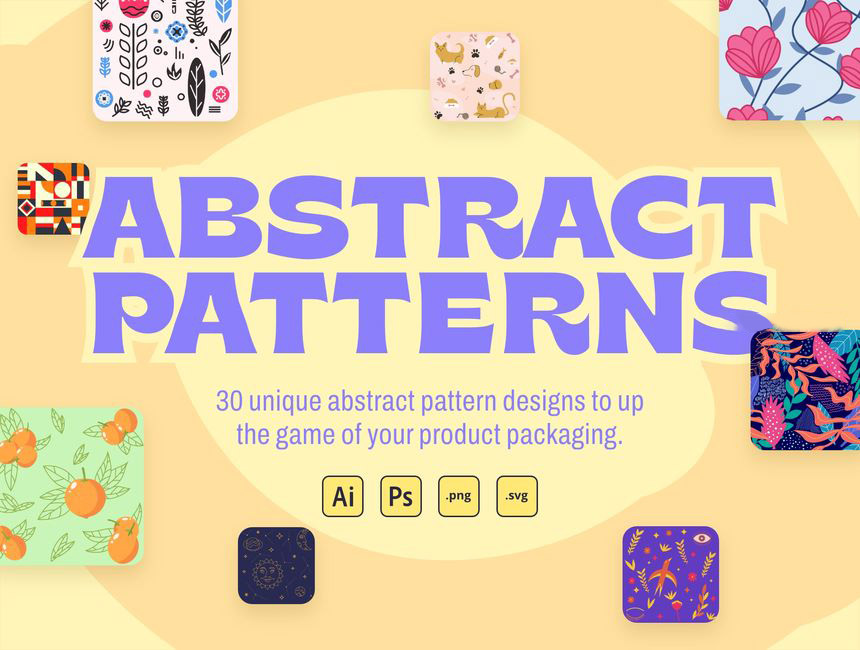 ABSTRACT PATTERNS

30 unique abstract pattern designs to up the game of your product packaging.

Ai Ps .png .svg